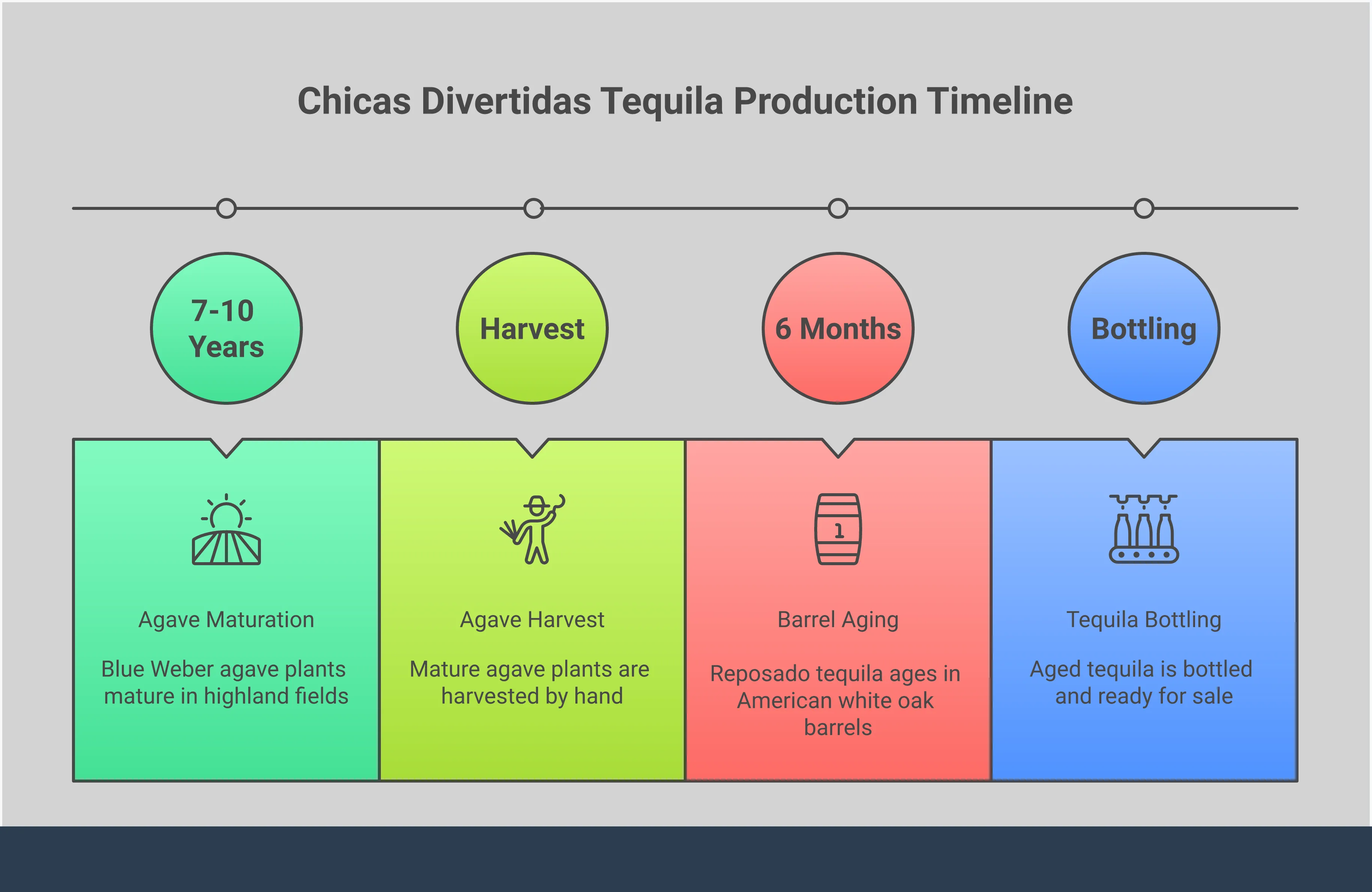 Chicas Divertidas Tequila Production Timeline

7-10 Years

Harvest

6 Months

Bottling

Agave Maturation

Blue Weber agave plants mature in highland fields

Agave Harvest

Mature agave plants are harvested by hand

1

Barrel Aging

Reposado tequila ages in American white oak barrels

Tequila Bottling

Aged tequila is bottled and ready for sale